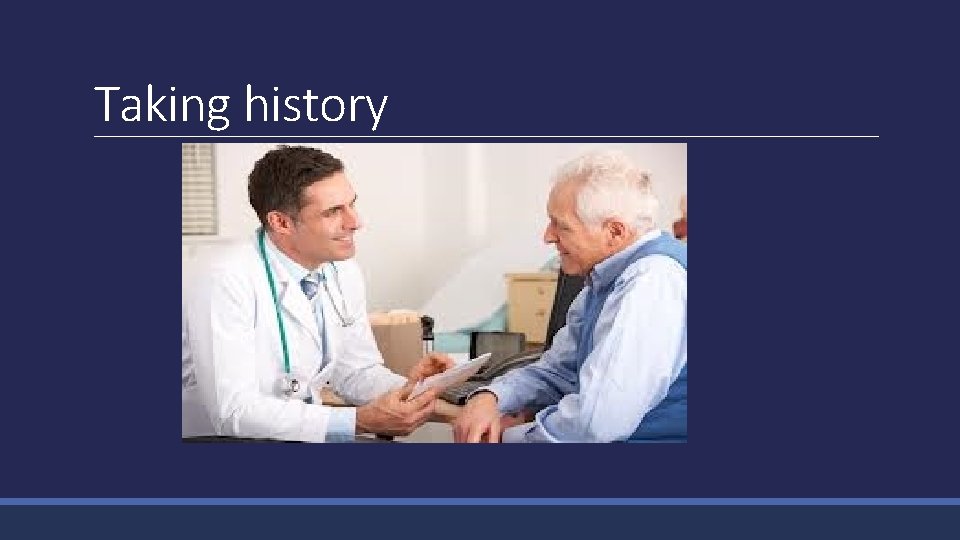 Taking history